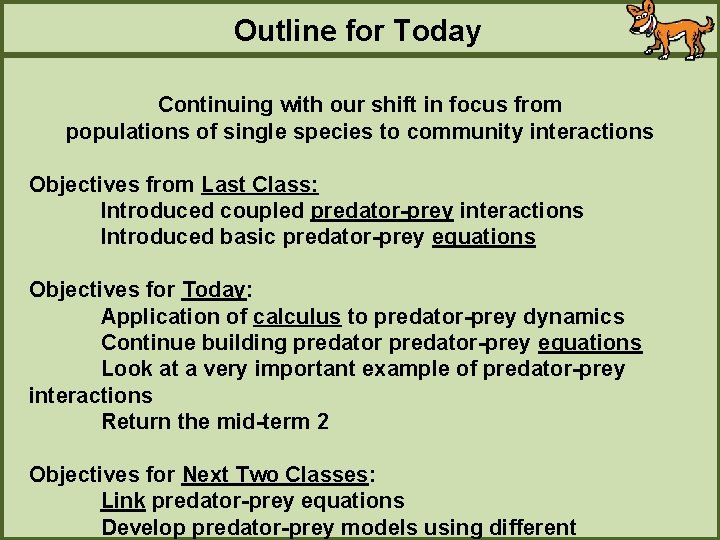 Outline for Today

Continuing with our shift in focus from populations of single species to community interactions

Objectives from Last Class:
Introduced coupled predator-prey interactions
Introduced basic predator-prey equations

Objectives for Today:
Application of calculus to predator-prey dynamics
Continue building predator predator-prey equations
Look at a very important example of predator-prey interactions
Return the mid-term 2

Objectives for Next Two Classes:
Link predator-prey equations
Develop predator-prey models using different